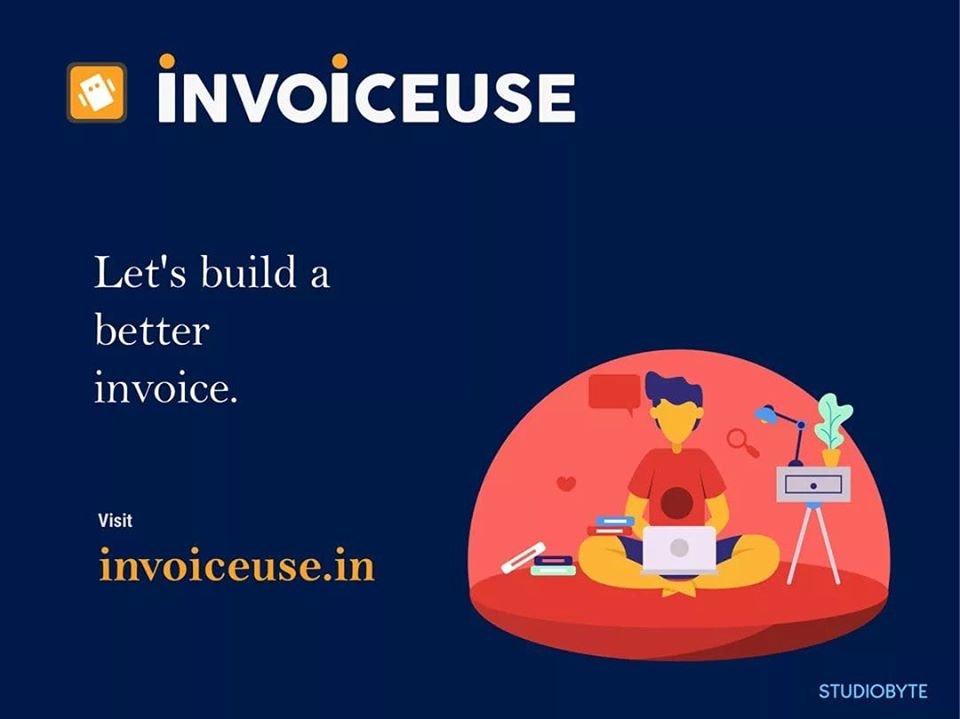 INVOICEUSE

Let's build a better invoice.

Visit
invoiceuse.in

STUDIOBYTE